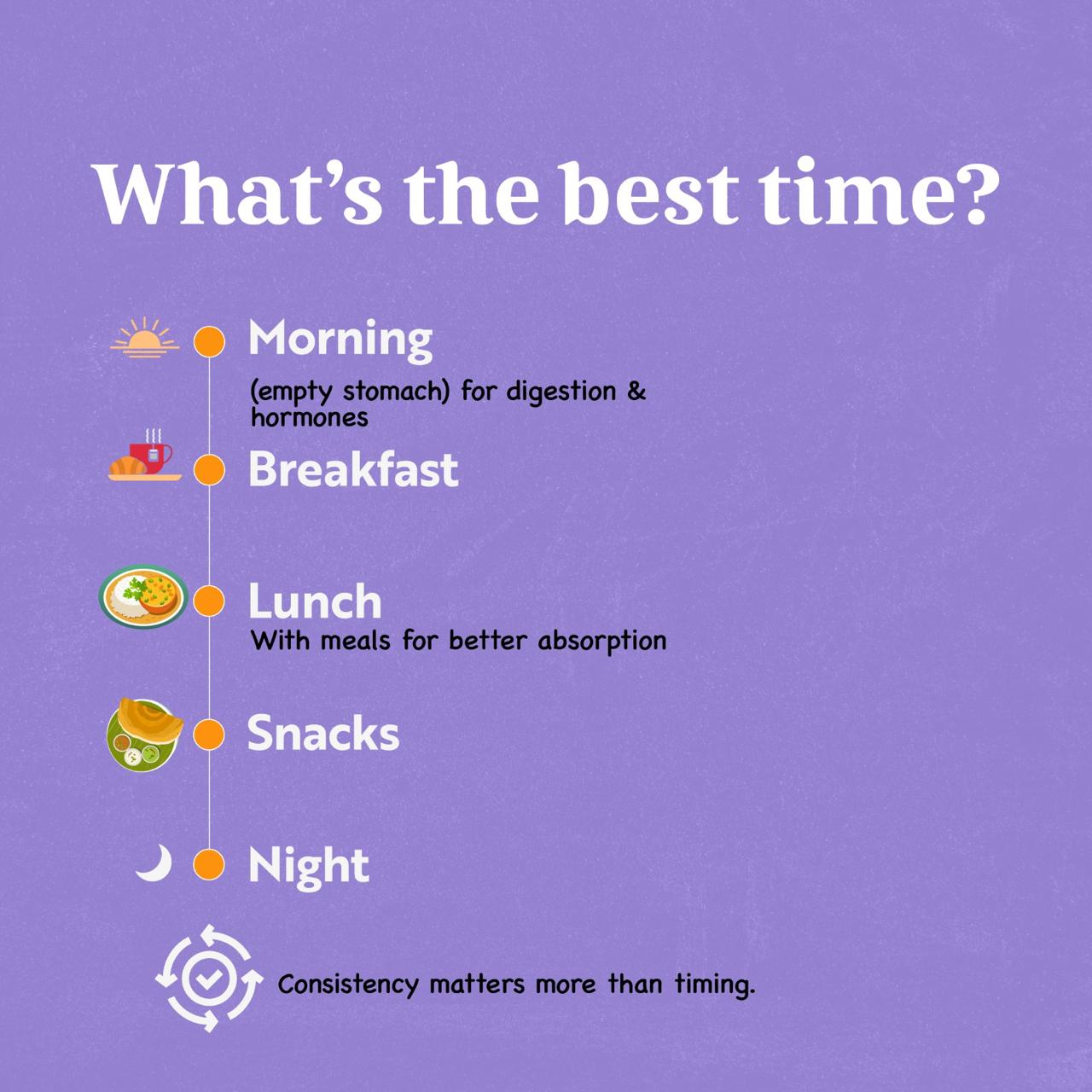 What's the best time?

Morning

(empty stomach) for digestion & hormones

Breakfast

Lunch

With meals for better absorption

Snacks

Night

Consistency matters more than timing.